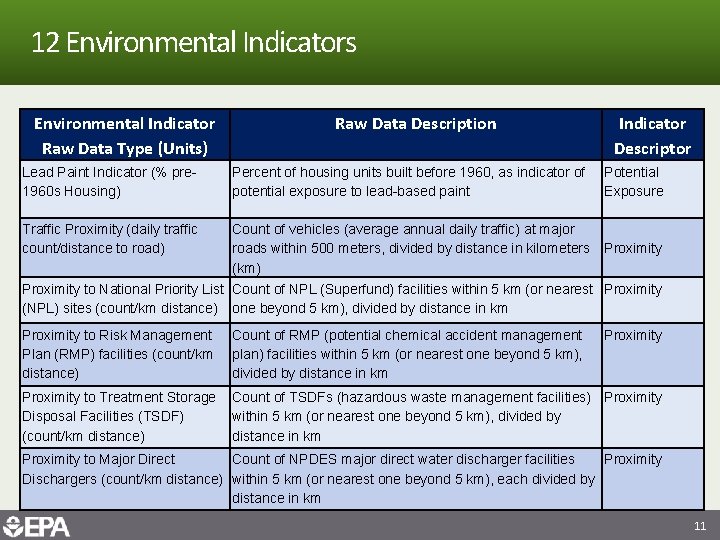 12 Environmental Indicators

| Environmental Indicator Raw Data Type (Units) | Raw Data Description | Indicator Descriptor |
|---|---|---|
| Lead Paint Indicator (% pre-1960s Housing) | Percent of housing units built before 1960, as indicator of potential exposure to lead-based paint | Potential Exposure |
| Traffic Proximity (daily traffic count/distance to road) | Count of vehicles (average annual daily traffic) at major roads within 500 meters, divided by distance in kilometers (km) | Proximity |
| Proximity to National Priority List (NPL) sites (count/km distance) | Count of NPL (Superfund) facilities within 5 km (or nearest one beyond 5 km), divided by distance in km | Proximity |
| Proximity to Risk Management Plan (RMP) facilities (count/km distance) | Count of RMP (potential chemical accident management plan) facilities within 5 km (or nearest one beyond 5 km), divided by distance in km | Proximity |
| Proximity to Treatment Storage Disposal Facilities (TSDF) (count/km distance) | Count of TSDFs (hazardous waste management facilities) within 5 km (or nearest one beyond 5 km), divided by distance in km | Proximity |
| Proximity to Major Direct Dischargers (count/km distance) | Count of NPDES major direct water discharger facilities within 5 km (or nearest one beyond 5 km), each divided by distance in km | Proximity |

EPA

11